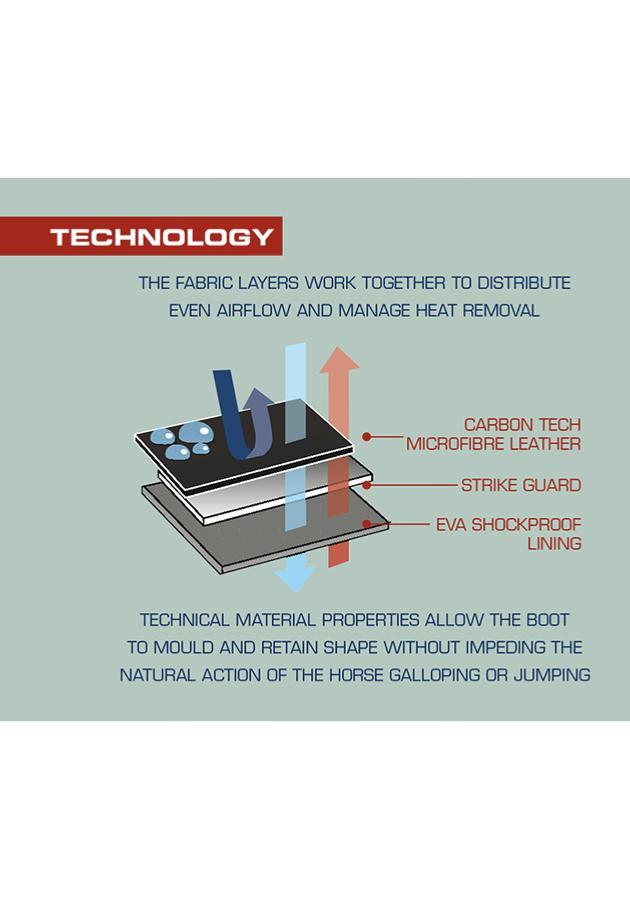 TECHNOLOGY

THE FABRIC LAYERS WORK TOGETHER TO DISTRIBUTE EVEN AIRFLOW AND MANAGE HEAT REMOVAL

CARBON TECH MICROFIBRE LEATHER

STRIKE GUARD

EVA SHOCKPROOF LINING

TECHNICAL MATERIAL PROPERTIES ALLOW THE BOOT TO MOULD AND RETAIN SHAPE WITHOUT IMPEDING THE NATURAL ACTION OF THE HORSE GALLOPING OR JUMPING